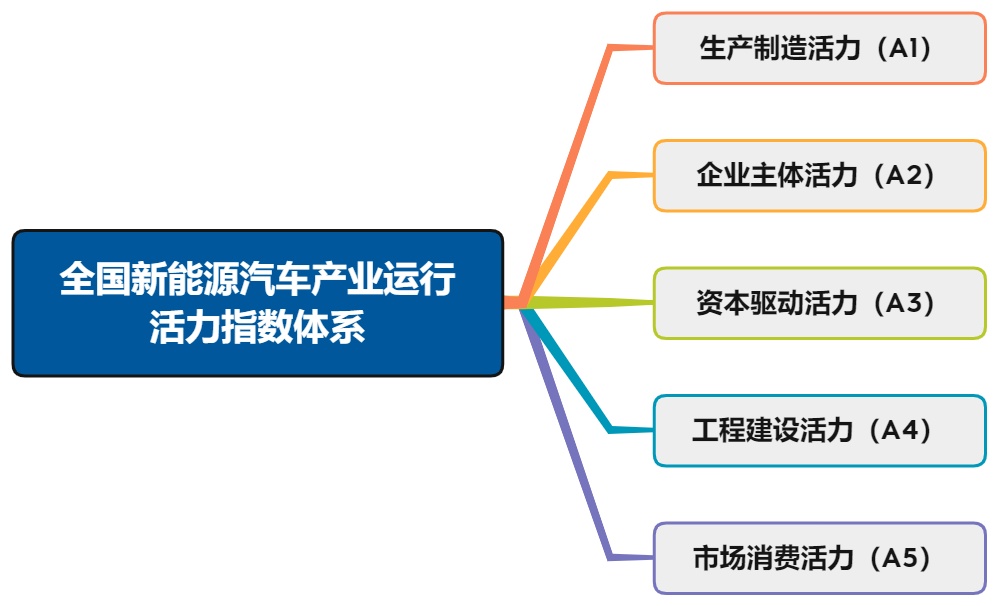 全国新能源汽车产业运行活力指数体系

生产制造活力（A1）

企业主体活力（A2）

资本驱动活力（A3）

工程建设活力（A4）

市场消费活力（A5）